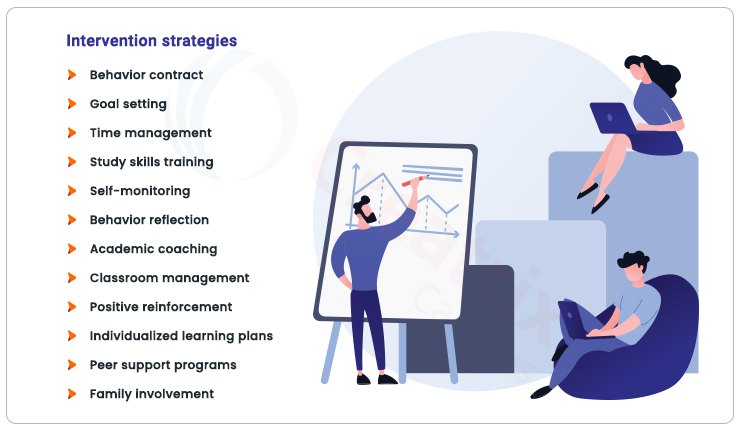 Intervention strategies

Behavior contract
Goal setting
Time management
Study skills training
Self-monitoring
Behavior reflection
Academic coaching
Classroom management
Positive reinforcement
Individualized learning plans
Peer support programs
Family involvement